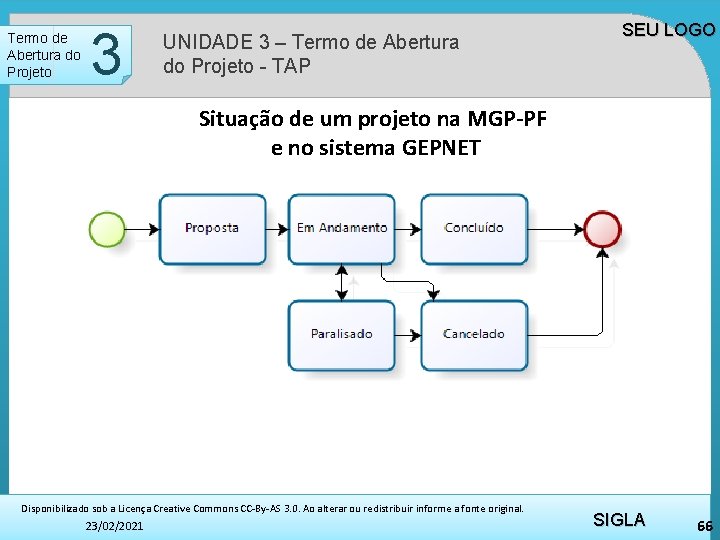 Termo de Abertura do Projeto

3

UNIDADE 3 – Termo de Abertura do Projeto - TAP

SEU LOGO

Situação de um projeto na MGP-PF e no sistema GEPNET

Proposta

Em Andamento

Concluído

Paralisado

Cancelado

Disponibilizado sob a Licença Creative Commons CC-By-AS 3.0. Ao alterar ou redistribuir informe a fonte original.

23/02/2021

SIGLA

66